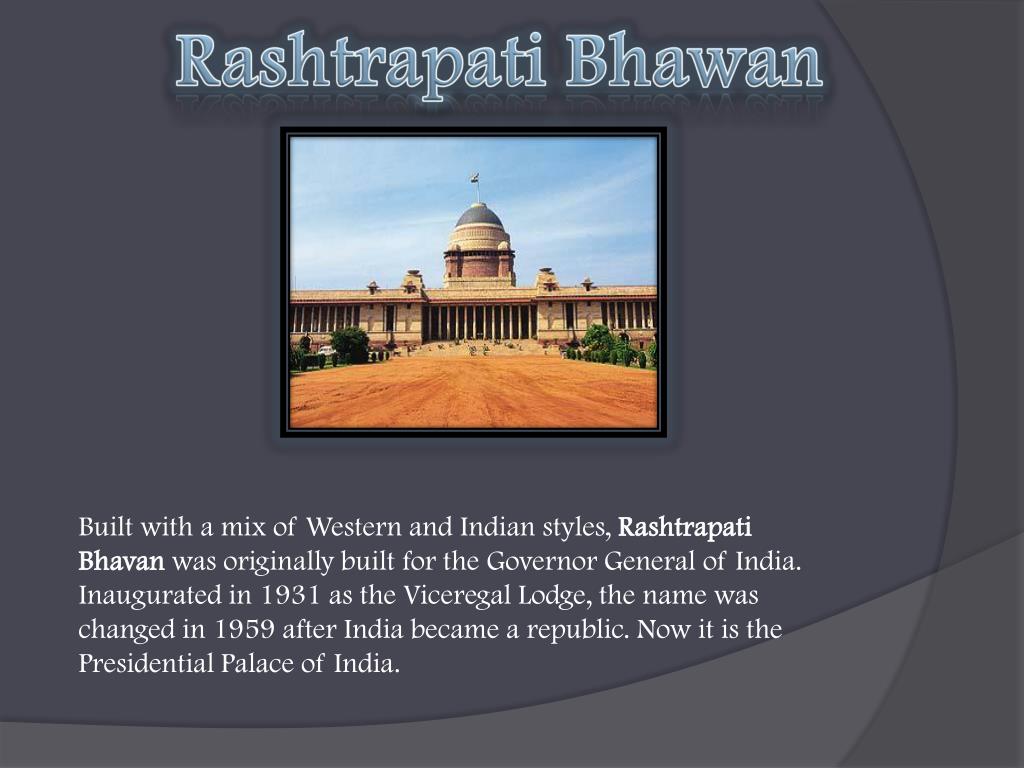 Rashtrapati Bhawan

Built with a mix of Western and Indian styles, Rashtrapati Bhavan was originally built for the Governor General of India. Inaugurated in 1931 as the Viceregal Lodge, the name was changed in 1959 after India became a republic. Now it is the Presidential Palace of India.